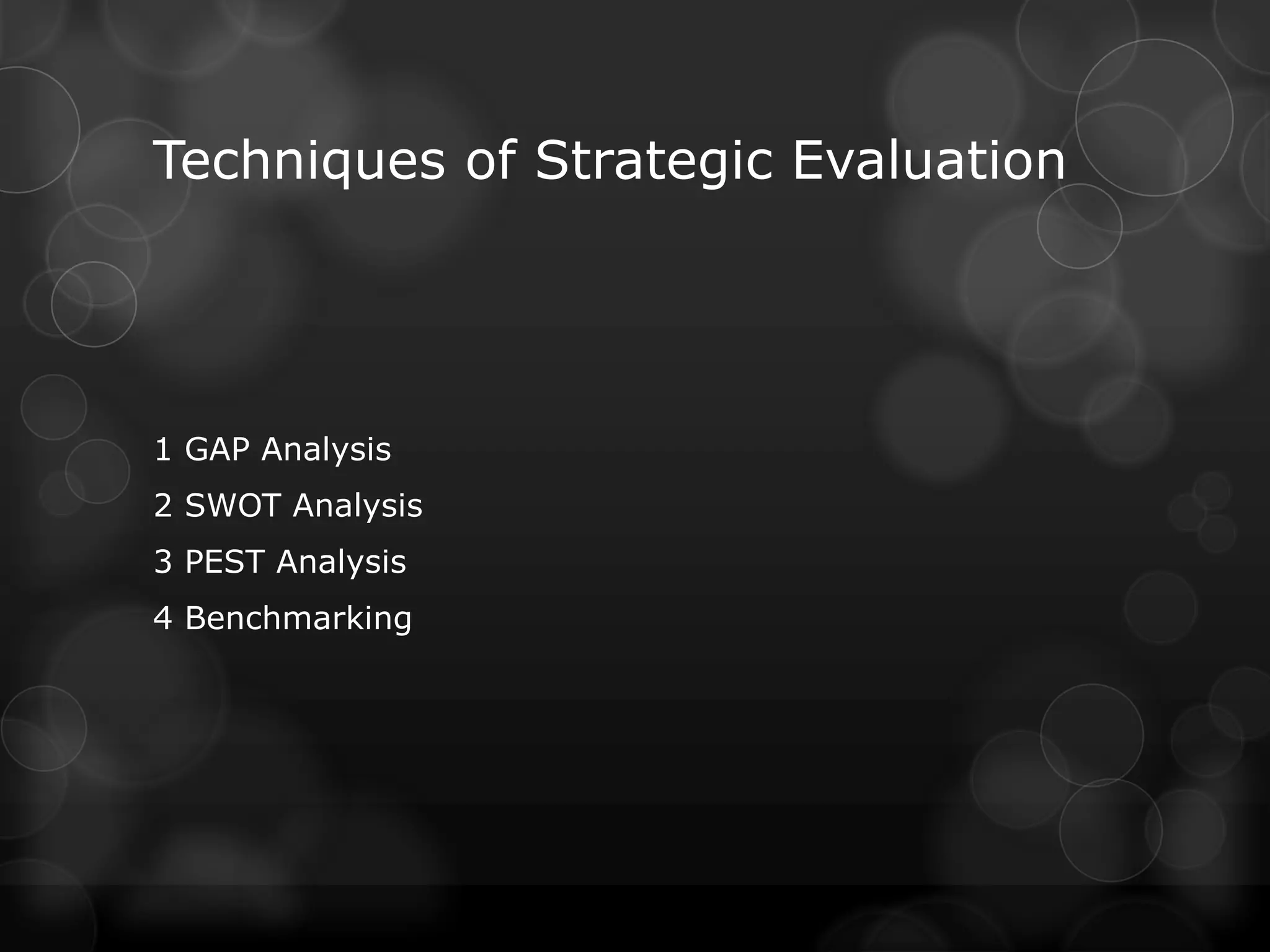 Techniques of Strategic Evaluation

1 GAP Analysis
2 SWOT Analysis
3 PEST Analysis
4 Benchmarking